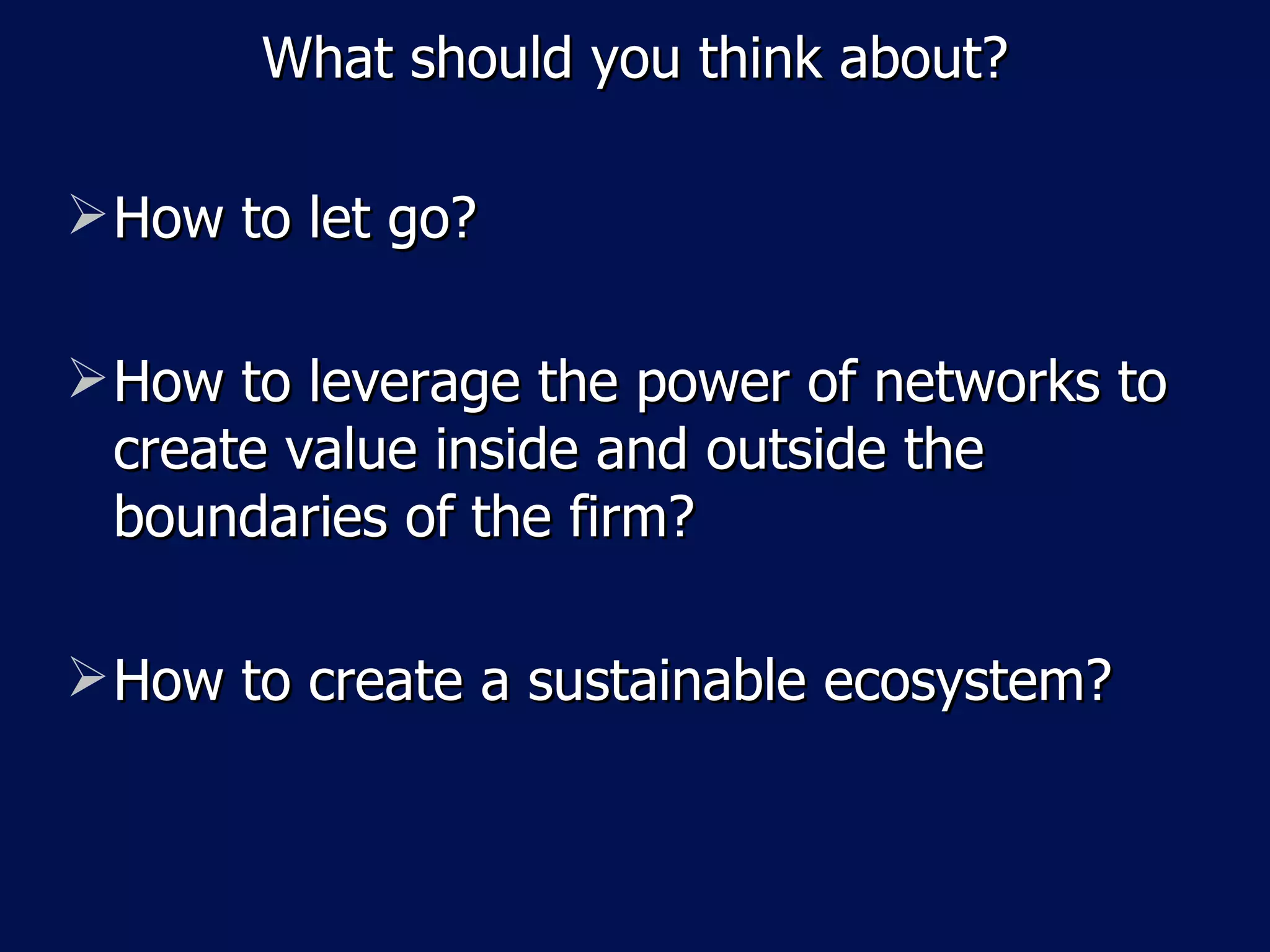 What should you think about?

➢ How to let go?

➢ How to leverage the power of networks to create value inside and outside the boundaries of the firm?

➢ How to create a sustainable ecosystem?